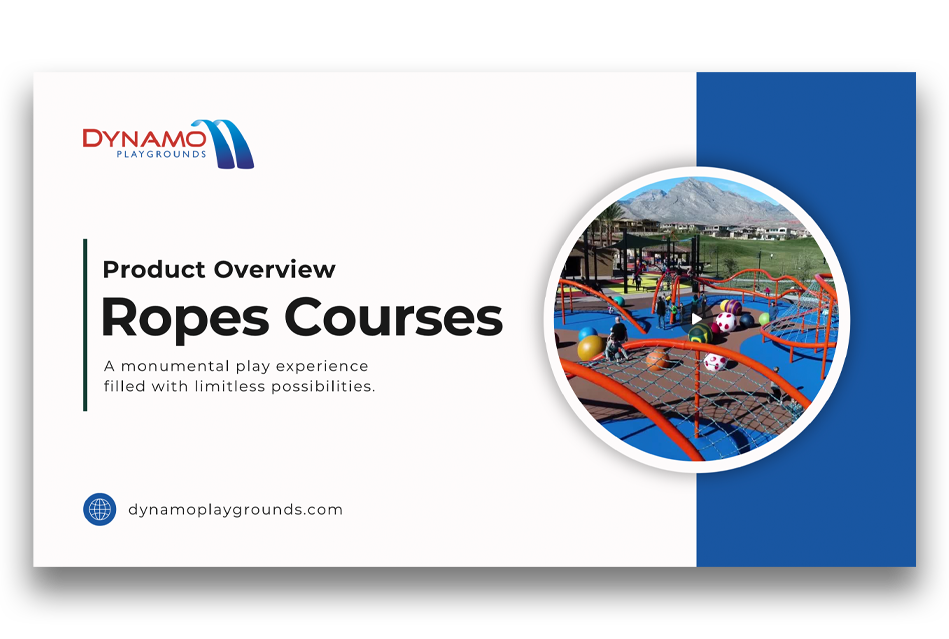 DYNAMO
PLAYGROUNDS

Product Overview

Ropes Courses

A monumental play experience filled with limitless possibilities.

dynamoplaygrounds.com